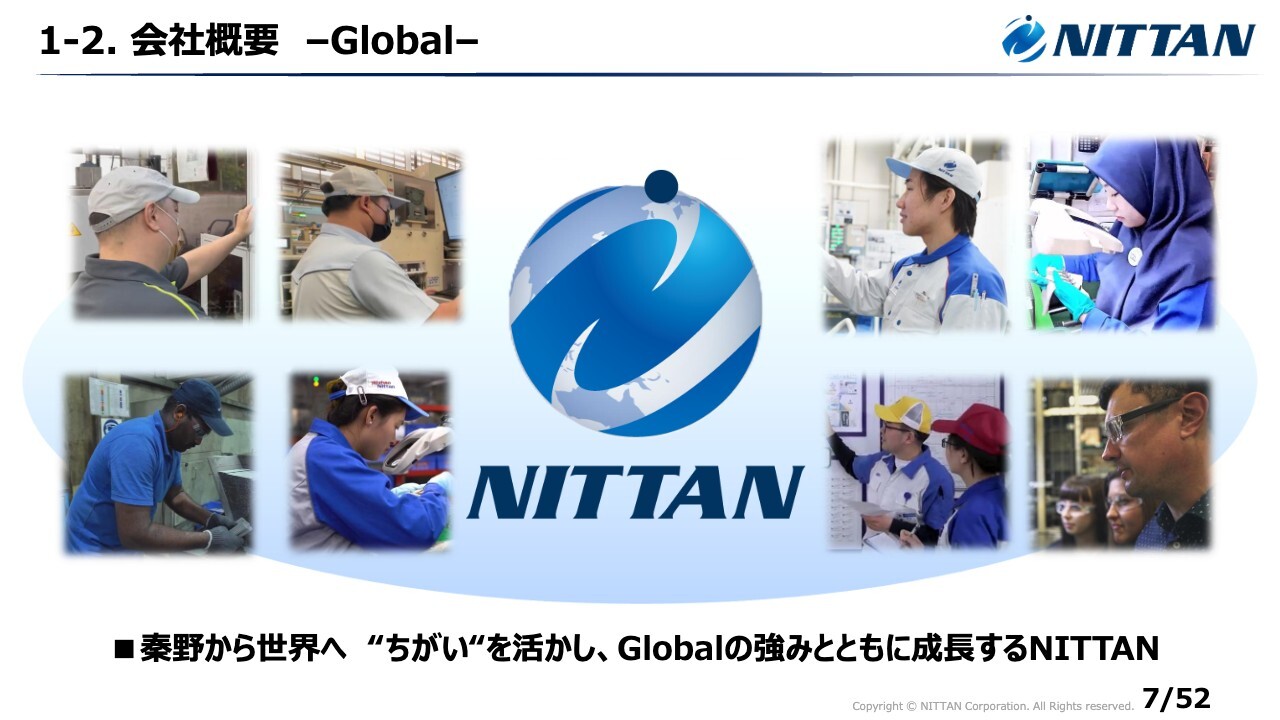 1-2. 会社概要 –Global–

NITTAN

NITTAN

■秦野から世界へ “ちがい“を活かし、Globalの強みとともに成長するNITTAN

Copyright © NITTAN Corporation. All Rights reserved. 7/52